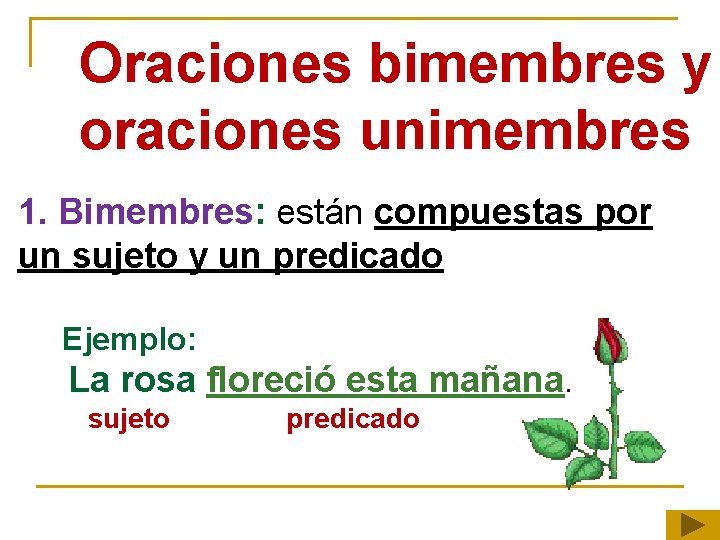 Oraciones bimembres y oraciones unimembres

1. Bimembres: están compuestas por un sujeto y un predicado

Ejemplo:
La rosa floreció esta mañana.
sujeto predicado